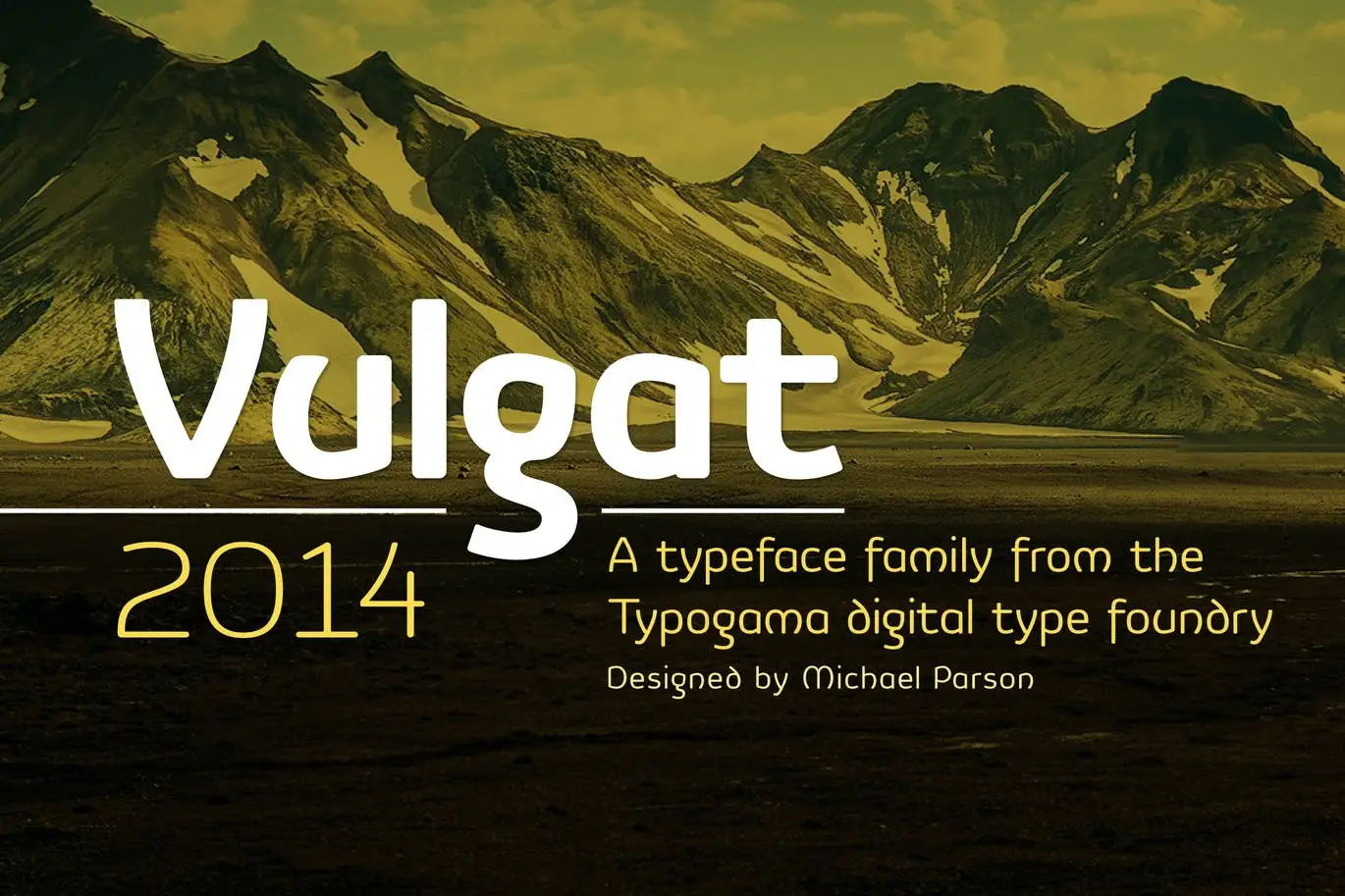 Vulgat

2014

A typeface family from the Typogama digital type foundry

Designed by Michael Parson